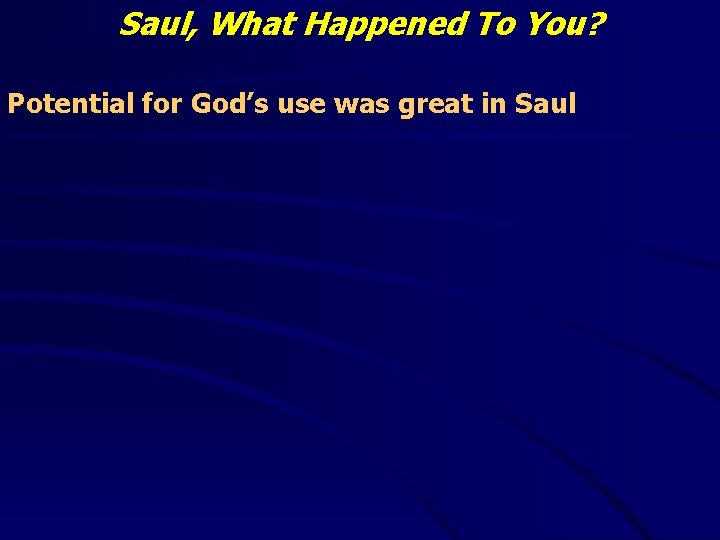 Saul, What Happened To You?

Potential for God’s use was great in Saul